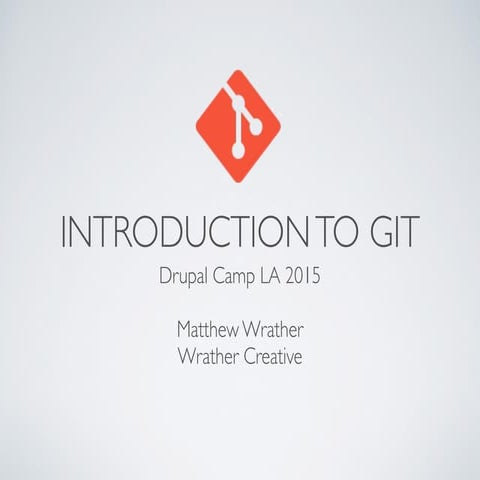 INTRODUCTION TO GIT

Drupal Camp LA 2015

Matthew Wrather
Wrather Creative